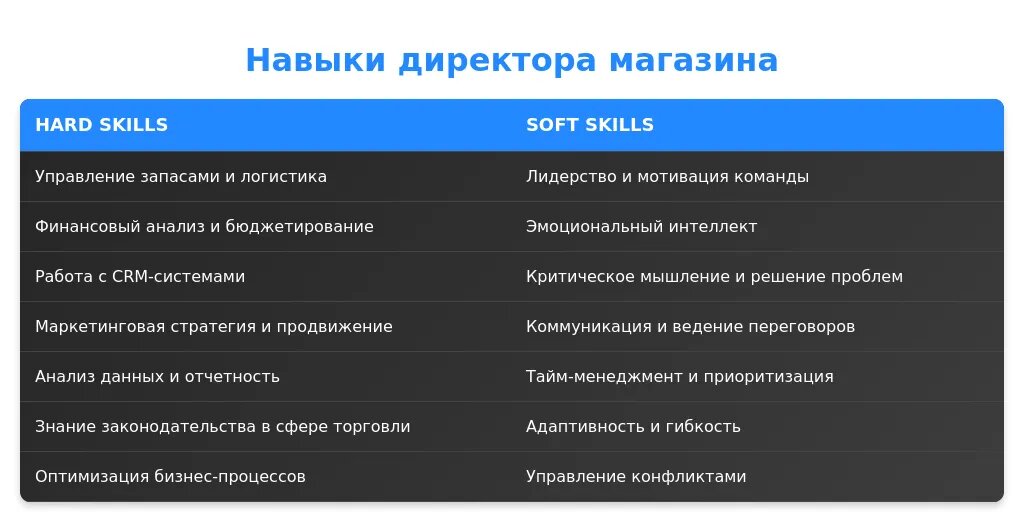 Навыки директора магазина

| HARD SKILLS | SOFT SKILLS |
|---|---|
| Управление запасами и логистика | Лидерство и мотивация команды |
| Финансовый анализ и бюджетирование | Эмоциональный интеллект |
| Работа с CRM-системами | Критическое мышление и решение проблем |
| Маркетинговая стратегия и продвижение | Коммуникация и ведение переговоров |
| Анализ данных и отчетность | Тайм-менеджмент и приоритизация |
| Знание законодательства в сфере торговли | Адаптивность и гибкость |
| Оптимизация бизнес-процессов | Управление конфликтами |